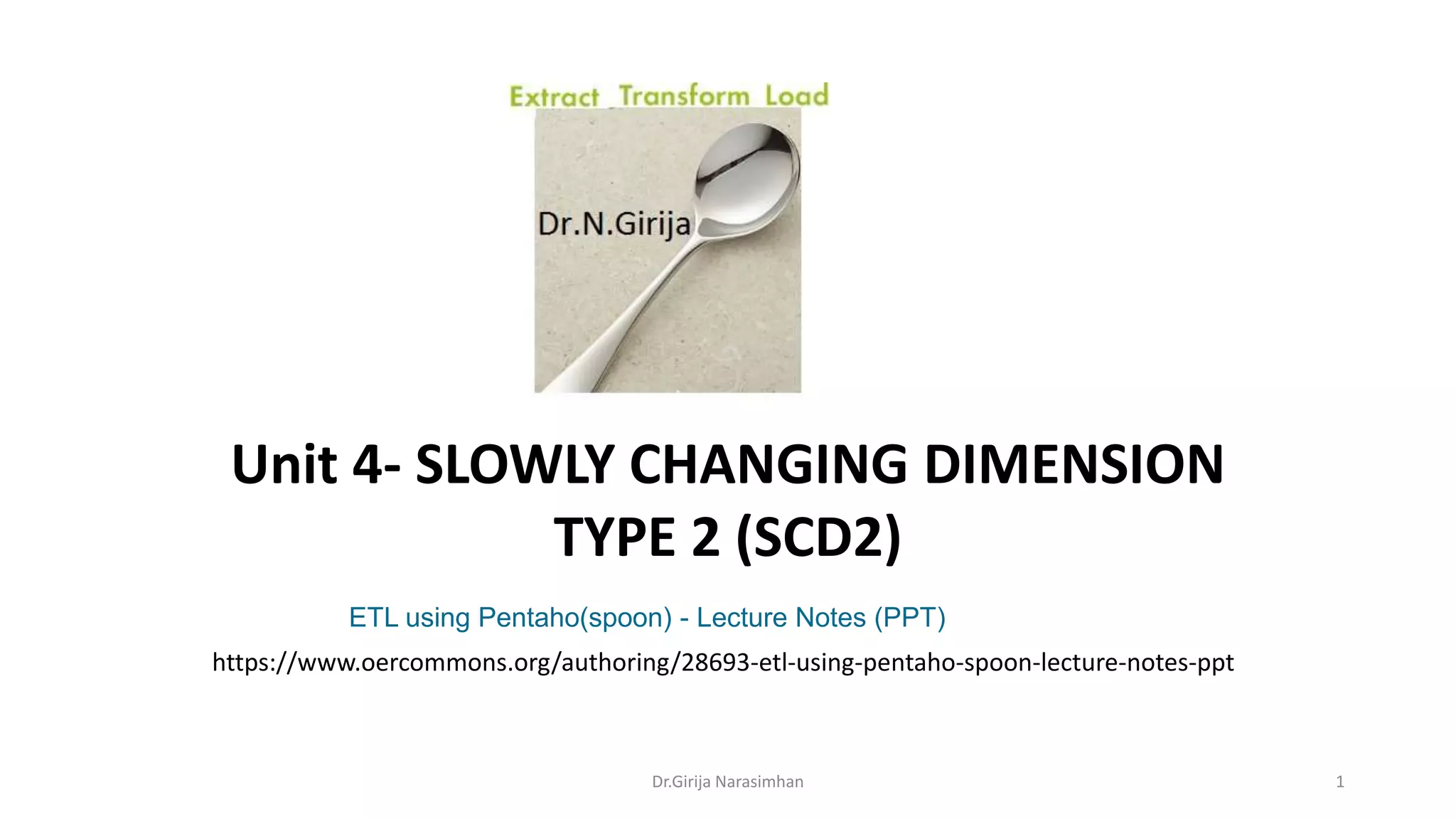 Extract Transform Load

Dr.N.Girija

Unit 4- SLOWLY CHANGING DIMENSION TYPE 2 (SCD2)

ETL using Pentaho(spoon) - Lecture Notes (PPT)

https://www.oercommons.org/authoring/28693-etl-using-pentaho-spoon-lecture-notes-ppt

Dr.Girija Narasimhan

1